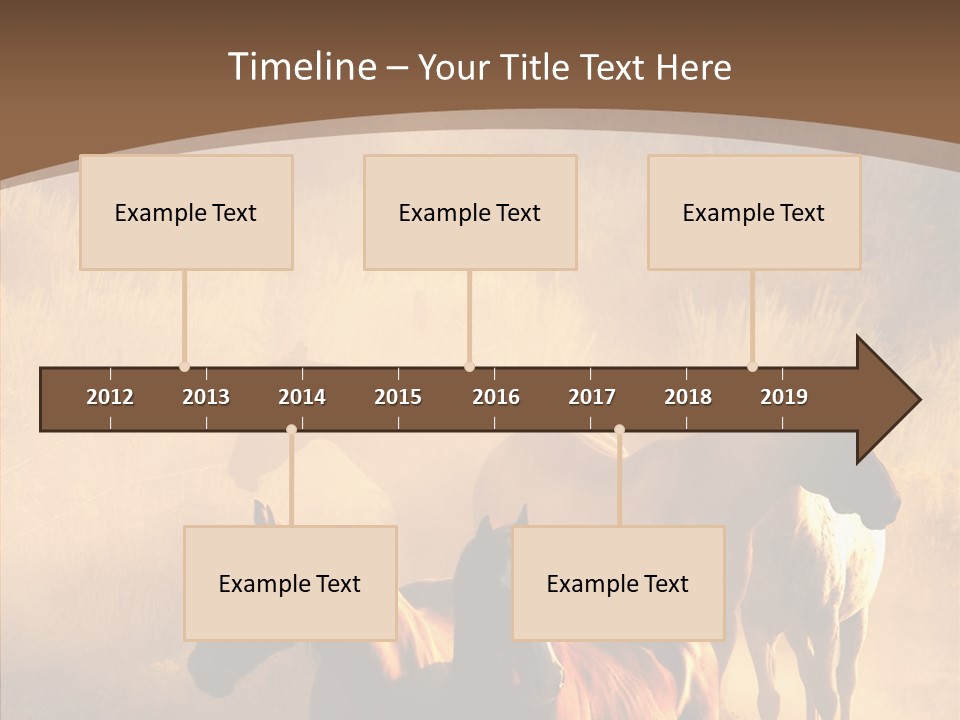 Timeline – Your Title Text Here

Example Text

Example Text

Example Text

2012 2013 2014 2015 2016 2017 2018 2019

Example Text

Example Text